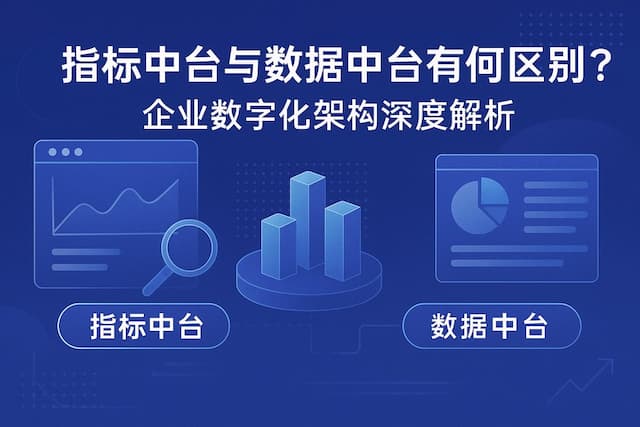 指标中台与数据中台有何区别？
企业数字化架构深度解析

指标中台

数据中台